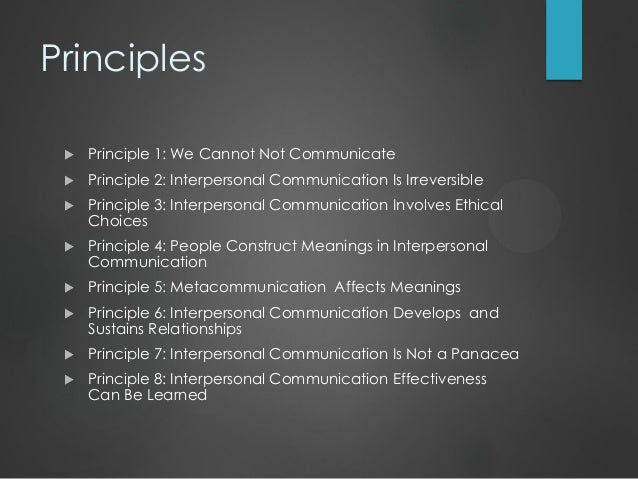 Principles

▶ Principle 1: We Cannot Not Communicate

▶ Principle 2: Interpersonal Communication Is Irreversible

▶ Principle 3: Interpersonal Communication Involves Ethical Choices

▶ Principle 4: People Construct Meanings in Interpersonal Communication

▶ Principle 5: Metacommunication Affects Meanings

▶ Principle 6: Interpersonal Communication Develops and Sustains Relationships

▶ Principle 7: Interpersonal Communication Is Not a Panacea

▶ Principle 8: Interpersonal Communication Effectiveness Can Be Learned